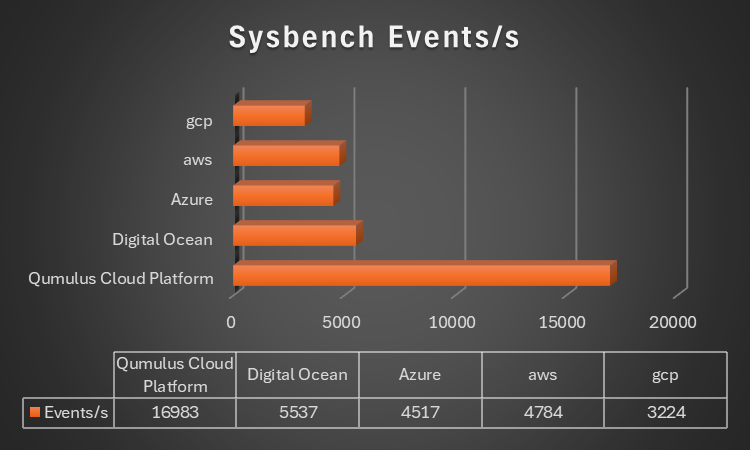 Sysbench Events/s

gcp
aws
Azure
Digital Ocean
Qumulus Cloud Platform

0
5000
10000
15000
20000

| | Qumulus Cloud Platform | Digital Ocean | Azure | aws | gcp |
|---|---|---|---|---|---|
| Events/s | 16983 | 5537 | 4517 | 4784 | 3224 |